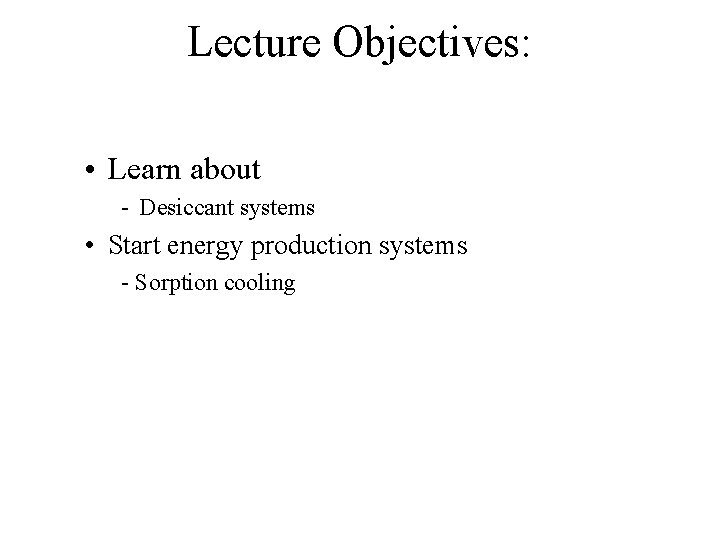 Lecture Objectives:

• Learn about
- Desiccant systems
• Start energy production systems
- Sorption cooling